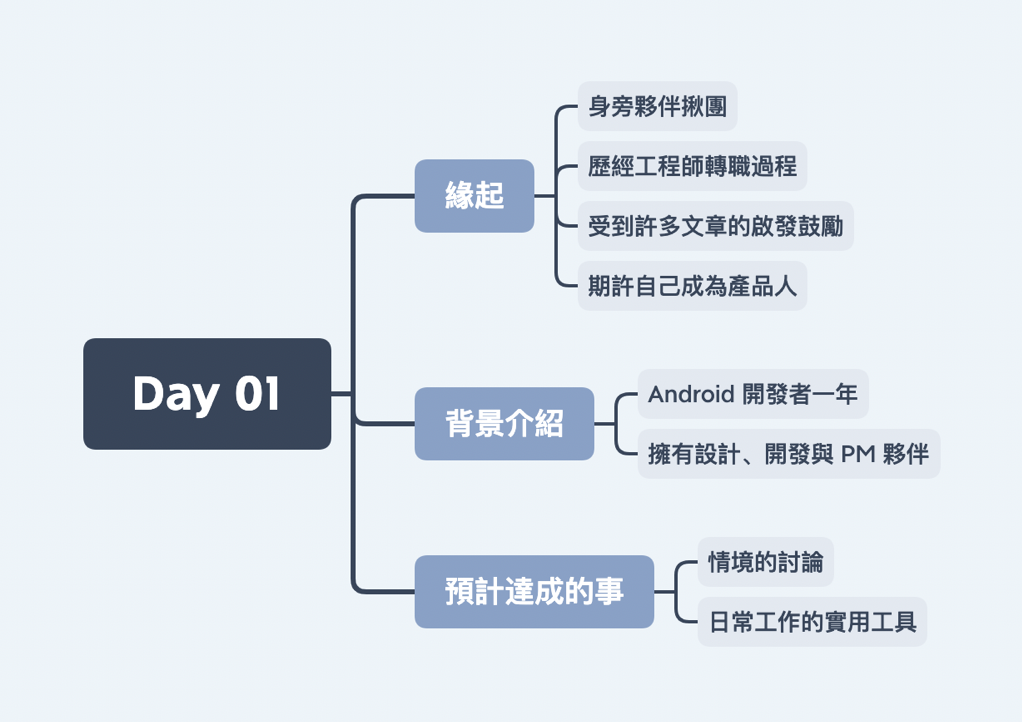 Day 01

緣起

身旁夥伴揪團

歷經工程師轉職過程

受到許多文章的啟發鼓勵

期許自己成為產品人

背景介紹

Android 開發者一年

擁有設計、開發與 PM 夥伴

預計達成的事

情境的討論

日常工作的實用工具